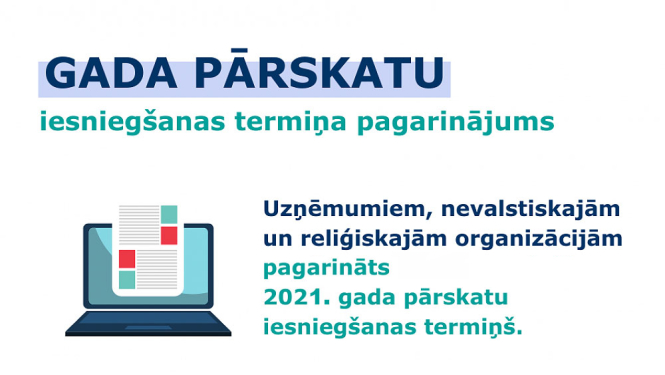 GADA PĀRSKATU
iesniegšanas termiņa pagarinājums

Uzņēmumiem, nevalstiskajām un reliģiskajām organizācijām pagarināts 2021. gada pārskatu iesniegšanas termiņš.